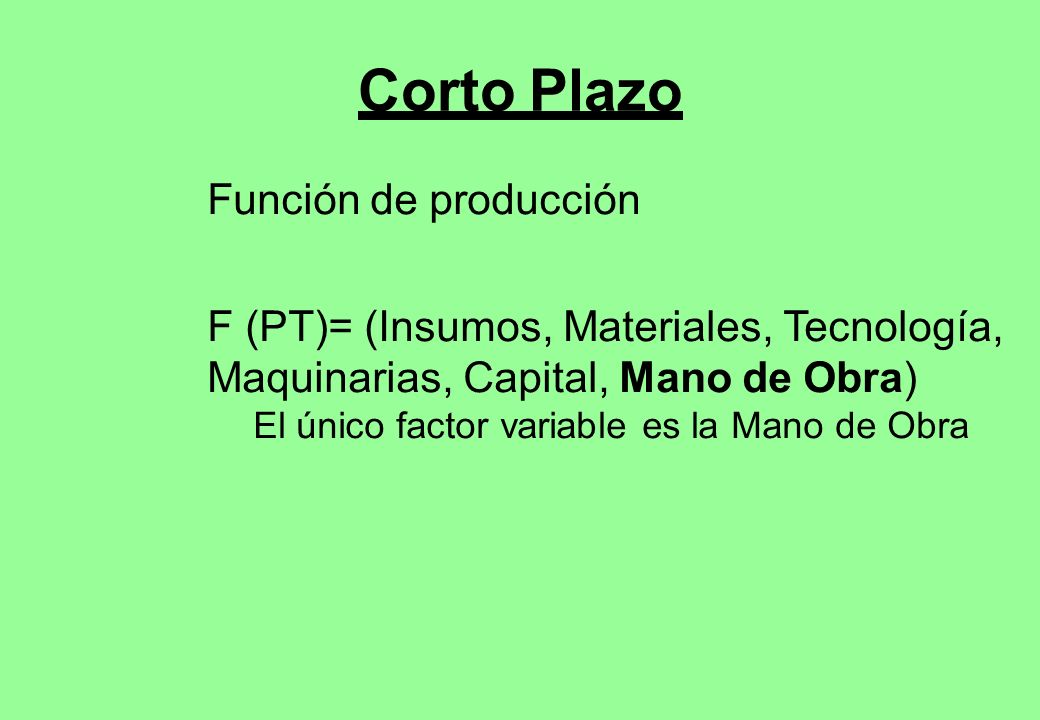 Corto Plazo

Función de producción

F (PT)= (Insumos, Materiales, Tecnología, Maquinarias, Capital, Mano de Obra)

El único factor variable es la Mano de Obra